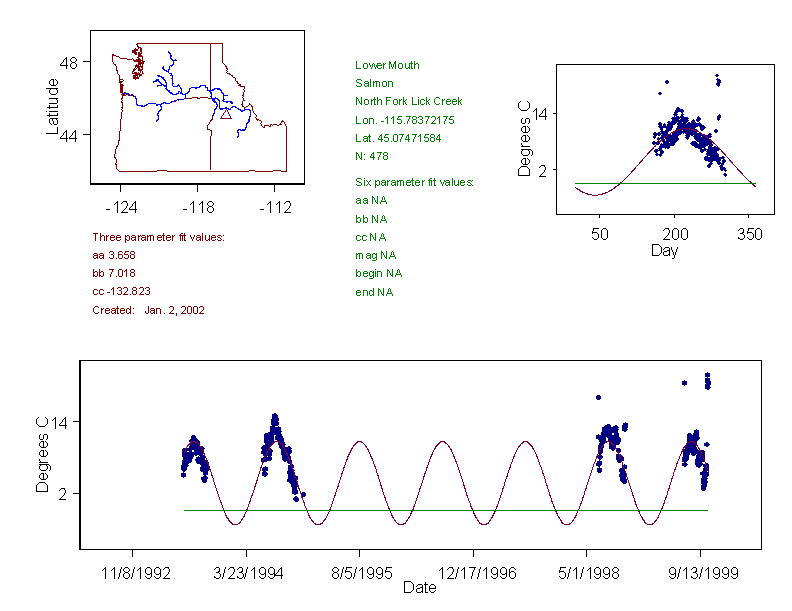 Latitude
48
44
-124
-118
-112

Three parameter fit values:
aa 3.658
bb 7.018
cc -132.823
Created: Jan. 2, 2002

Lower Mouth
Salmon
North Fork Lick Creek
Lon. -115.78372175
Lat. 45.07471584
N: 478

Six parameter fit values:
aa NA
bb NA
cc NA
mag NA
begin NA
end NA

Degrees C
14
2
50
200
350
Day

Degrees C
14
2
11/8/1992
3/23/1994
8/5/1995
12/17/1996
5/1/1998
9/13/1999
Date